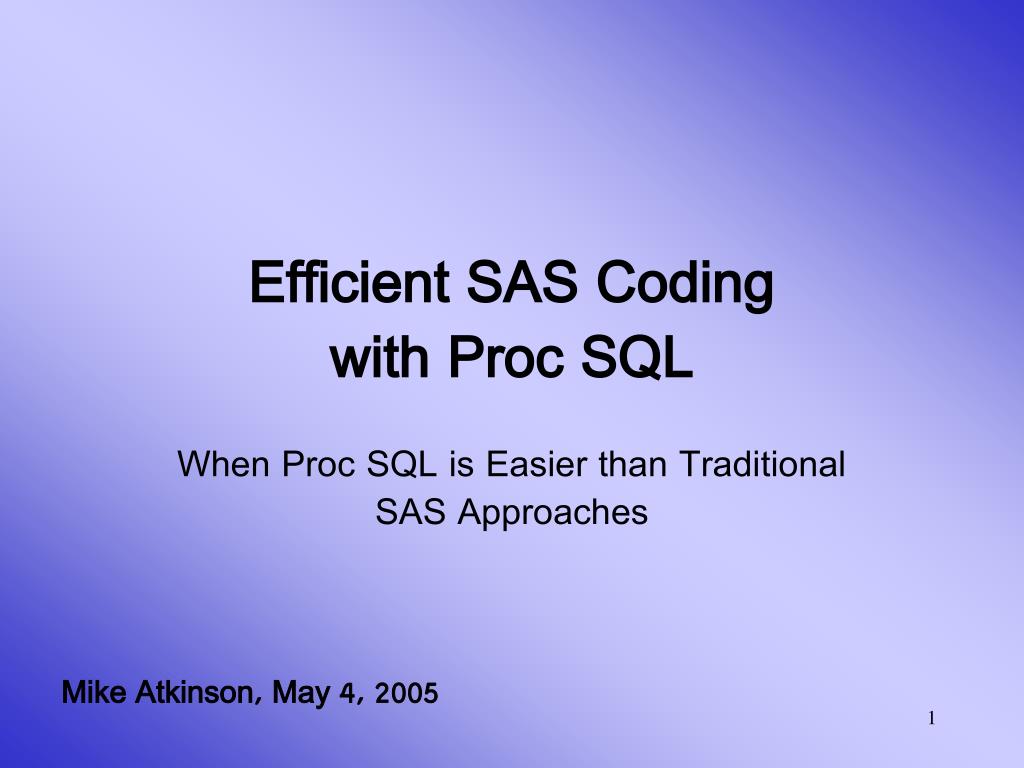 Efficient SAS Coding with Proc SQL

When Proc SQL is Easier than Traditional SAS Approaches

Mike Atkinson, May 4, 2005

1